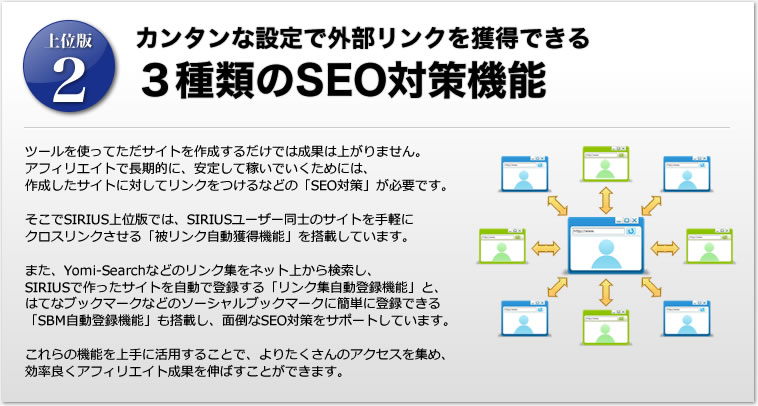 上位版
2

カンタンな設定で外部リンクを獲得できる
３種類のSEO対策機能

ツールを使ってただサイトを作成するだけでは成果は上がりません。
アフィリエイトで長期的に、安定して稼いでいくためには、
作成したサイトに対してリンクをつけるなどの「SEO対策」が必要です。

そこでSIRIUS上位版では、SIRIUSユーザー同士のサイトを手軽に
クロスリンクさせる「被リンク自動獲得機能」を搭載しています。

また、Yomi-Searchなどのリンク集をネット上から検索し、
SIRIUSで作ったサイトを自動で登録する「リンク集自動登録機能」と、
はてなブックマークなどのソーシャルブックマークに簡単に登録できる
「SBM自動登録機能」も搭載し、面倒なSEO対策をサポートしています。

これらの機能を上手に活用することで、よりたくさんのアクセスを集め、
効率良くアフィリエイト成果を伸ばすことができます。